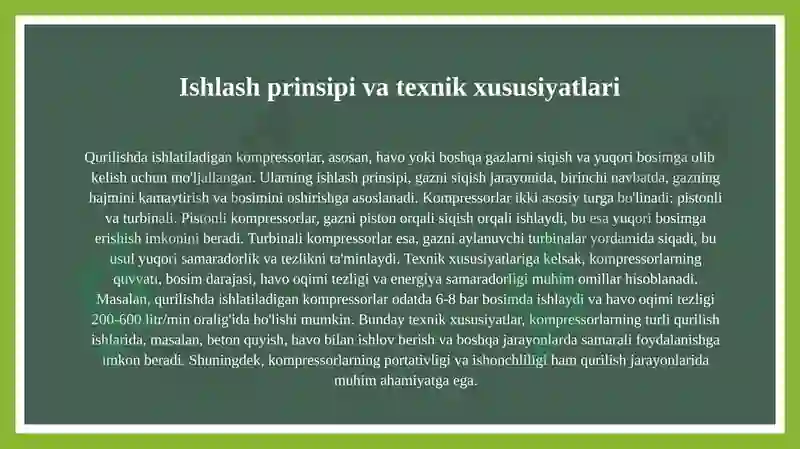 Ishlash prinsipi va texnik xususiyatlari

Qurilishda ishlatiladigan kompressorlar, asosan, havo yoki boshqa gazlarni siqish va yuqori bosimga olib kelish uchun mo'ljallangan. Ularning ishlash prinsipi, gazni siqish jarayonida, birinchi navbatda, gazning hajmini kamaytirish va bosimini oshirishga asoslanadi. Kompressorlar ikki asosiy turga bo'linadi: pistonli va turbinali. Pistonli kompressorlar, gazni piston orqali siqish orqali ishlaydi, bu esa yuqori bosimga erishish imkonini beradi. Turbinali kompressorlar esa, gazni aylanuvchi turbinalar yordamida siqadi, bu usul yuqori samaradorlik va tezlikni ta'minlaydi. Texnik xususiyatlariga kelsak, kompressorlarning quvvati, bosim darajasi, havo oqimi tezligi va energiya samaradorligi muhim omillar hisoblanadi. Masalan, qurilishda ishlatiladigan kompressorlar odatda 6-8 bar bosimda ishlaydi va havo oqimi tezligi 200-600 litr/min oralig'ida bo'lishi mumkin. Bunday texnik xususiyatlar, kompressorlarning turli qurilish ishlarida, masalan, beton quyish, havo bilan ishlov berish va boshqa jarayonlarda samarali foydalanishga imkon beradi. Shuningdek, kompressorlarning portativligi va ishonchliligi ham qurilish jarayonlarida muhim ahamiyatga ega.